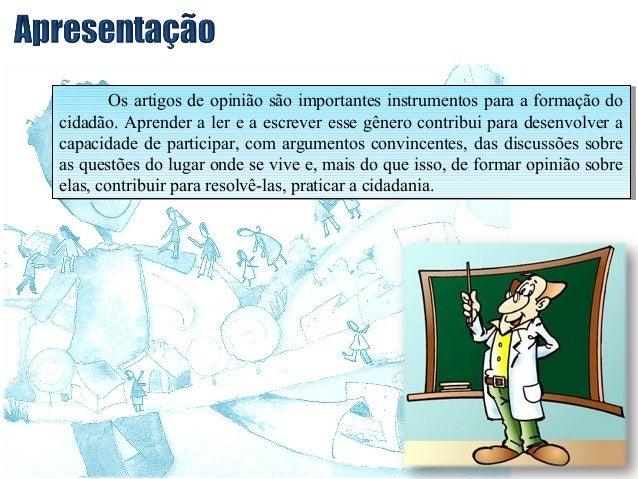 Apresentação

Os artigos de opinião são importantes instrumentos para a formação do cidadão. Aprender a ler e a escrever esse gênero contribui para desenvolver a capacidade de participar, com argumentos convincentes, das discussões sobre as questões do lugar onde se vive e, mais do que isso, de formar opinião sobre elas, contribuir para resolvê-las, praticar a cidadania.